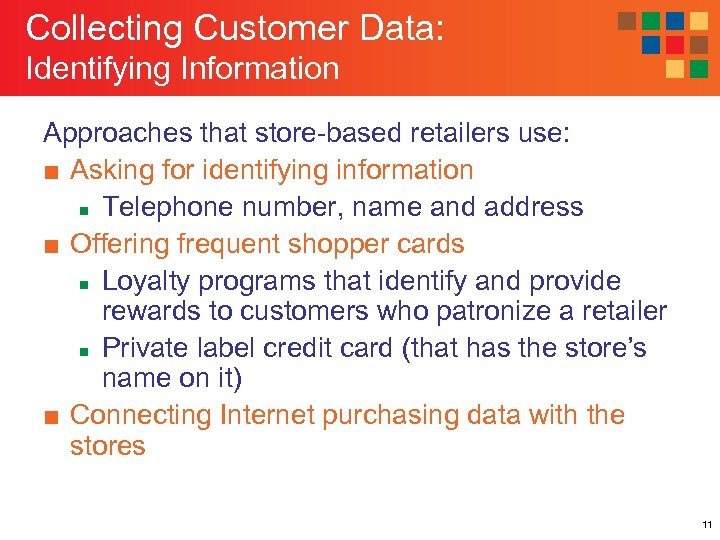 Collecting Customer Data:
Identifying Information

Approaches that store-based retailers use:

■ Asking for identifying information
  ■ Telephone number, name and address
■ Offering frequent shopper cards
  ■ Loyalty programs that identify and provide rewards to customers who patronize a retailer
  ■ Private label credit card (that has the store's name on it)
■ Connecting Internet purchasing data with the stores

11